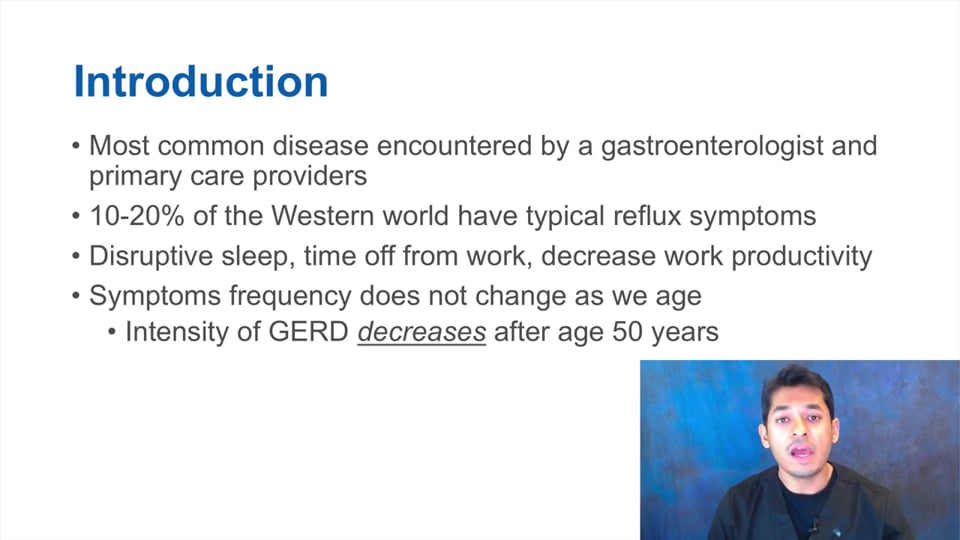 Introduction

• Most common disease encountered by a gastroenterologist and primary care providers
• 10-20% of the Western world have typical reflux symptoms
• Disruptive sleep, time off from work, decrease work productivity
• Symptoms frequency does not change as we age
  • Intensity of GERD decreases after age 50 years